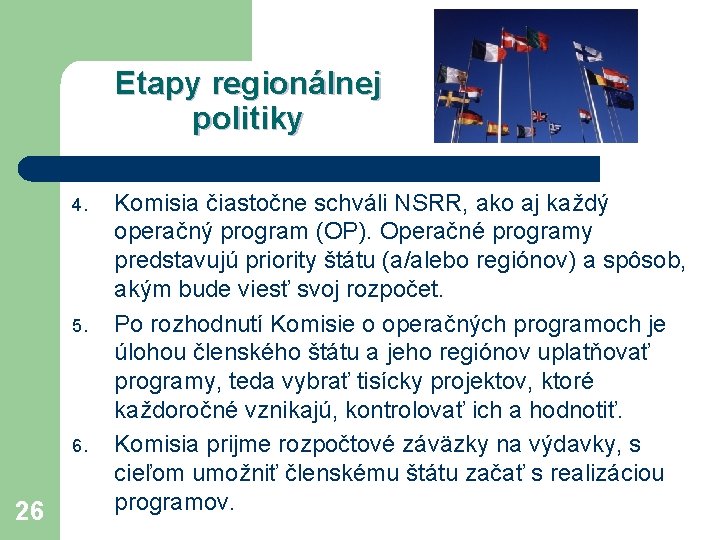 Etapy regionálnej politiky

4. Komisia čiastočne schváli NSRR, ako aj každý operačný program (OP). Operačné programy predstavujú priority štátu (a/alebo regiónov) a spôsob, akým bude viesť svoj rozpočet.

5. Po rozhodnutí Komisie o operačných programoch je úlohou členského štátu a jeho regiónov uplatňovať programy, teda vybrať tisícky projektov, ktoré každoročné vznikajú, kontrolovať ich a hodnotiť.

6. Komisia prijme rozpočtové záväzky na výdavky, s cieľom umožniť členskému štátu začať s realizáciou programov.

26